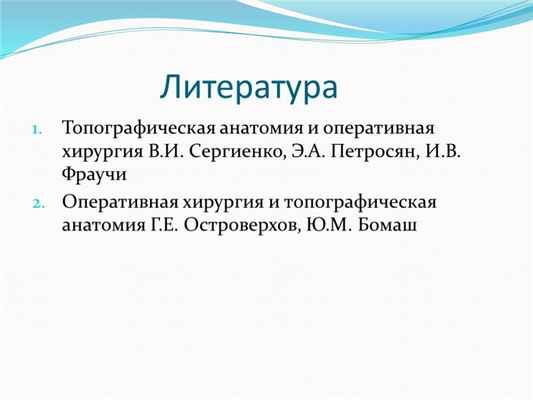 Литература

1. Топографическая анатомия и оперативная хирургия В.И. Сергиенко, Э.А. Петросян, И.В. Фраучи
2. Оперативная хирургия и топографическая анатомия Г.Е. Островерхов, Ю.М. Бомаш